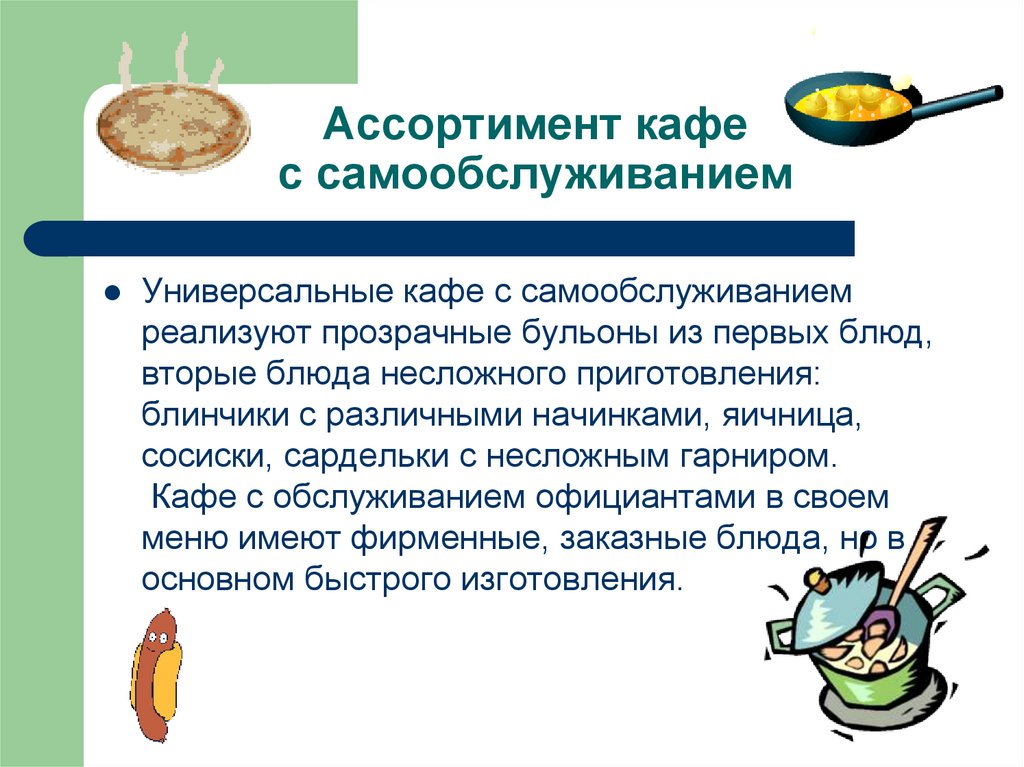 Ассортимент кафе с самообслуживанием

● Универсальные кафе с самообслуживанием реализуют прозрачные бульоны из первых блюд, вторые блюда несложного приготовления: блинчики с различными начинками, яичница, сосиски, сардельки с несложным гарниром.
Кафе с обслуживанием официантами в своем меню имеют фирменные, заказные блюда, но в основном быстрого изготовления.